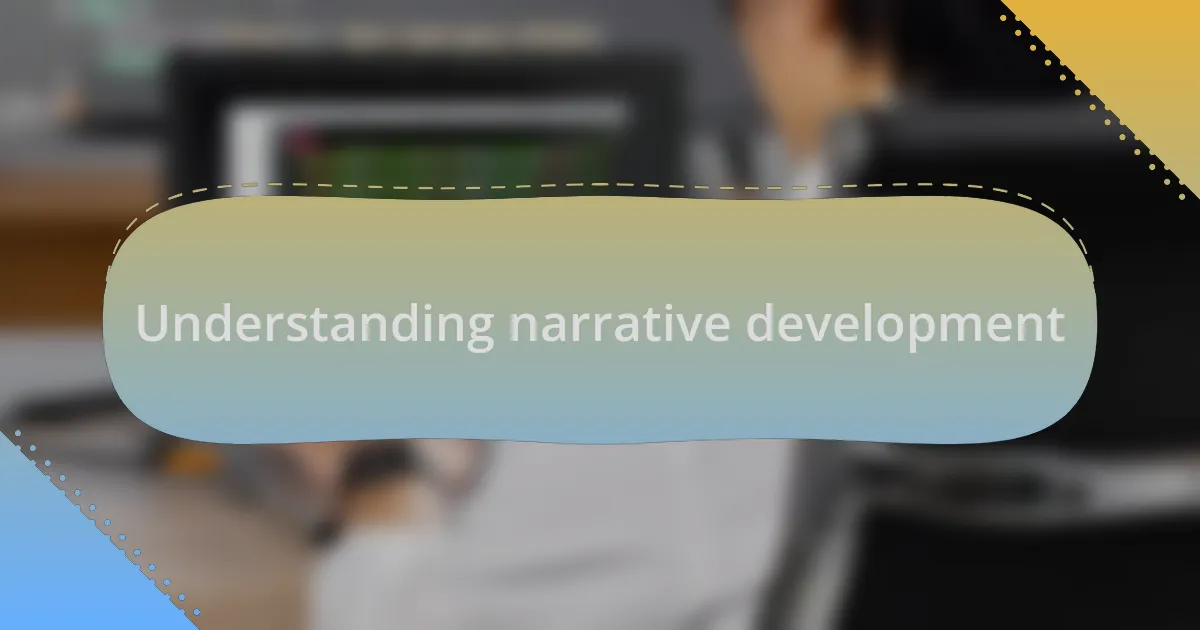 Understanding narrative development